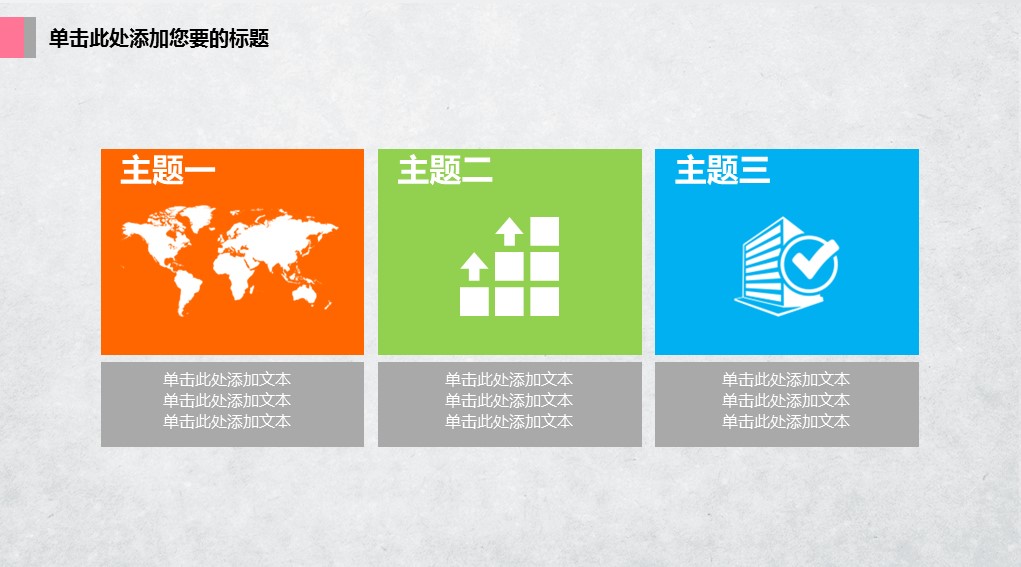 单击此处添加您要的标题

主题一

单击此处添加文本
单击此处添加文本
单击此处添加文本

主题二

单击此处添加文本
单击此处添加文本
单击此处添加文本

主题三

单击此处添加文本
单击此处添加文本
单击此处添加文本